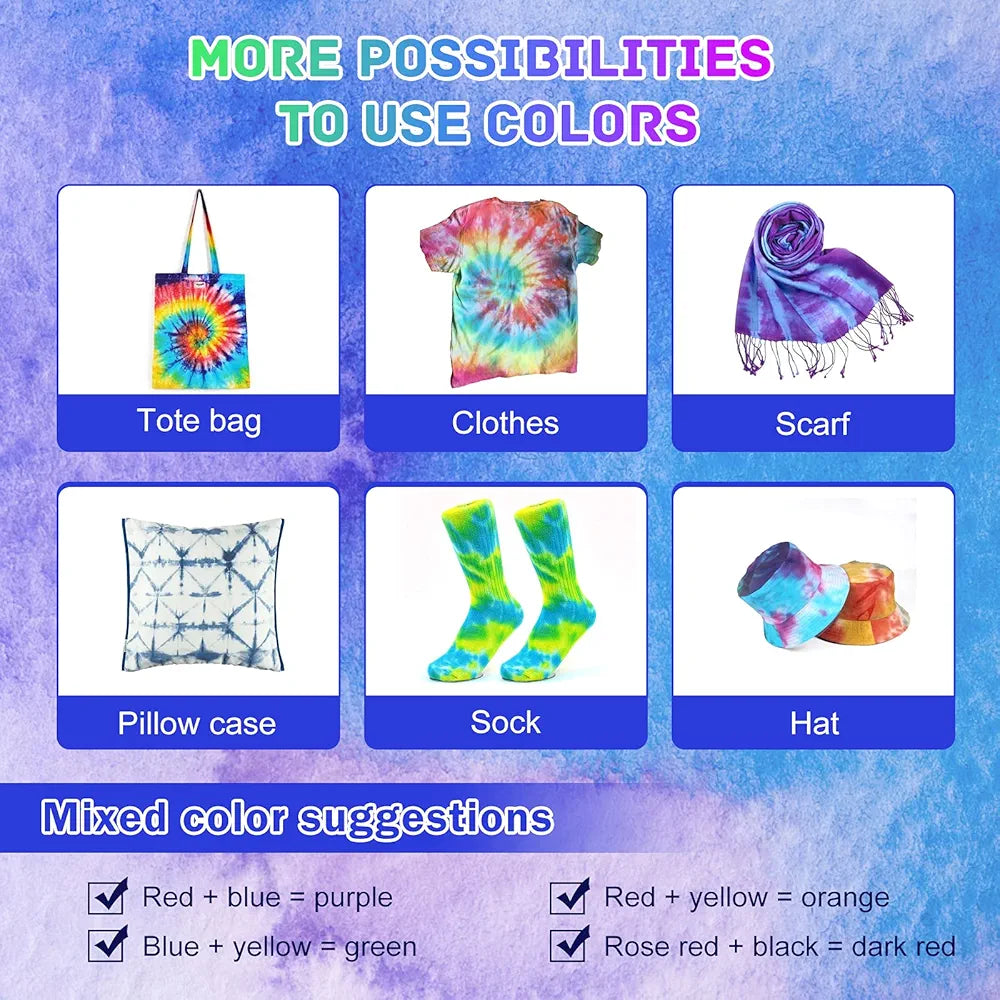 MORE POSSIBILITIES TO USE COLORS

Tote bag

Clothes

Scarf

Pillow case

Sock

Hat

Mixed color suggestions

Red + blue = purple

Blue + yellow = green

Red + yellow = orange

Rose red + black = dark red